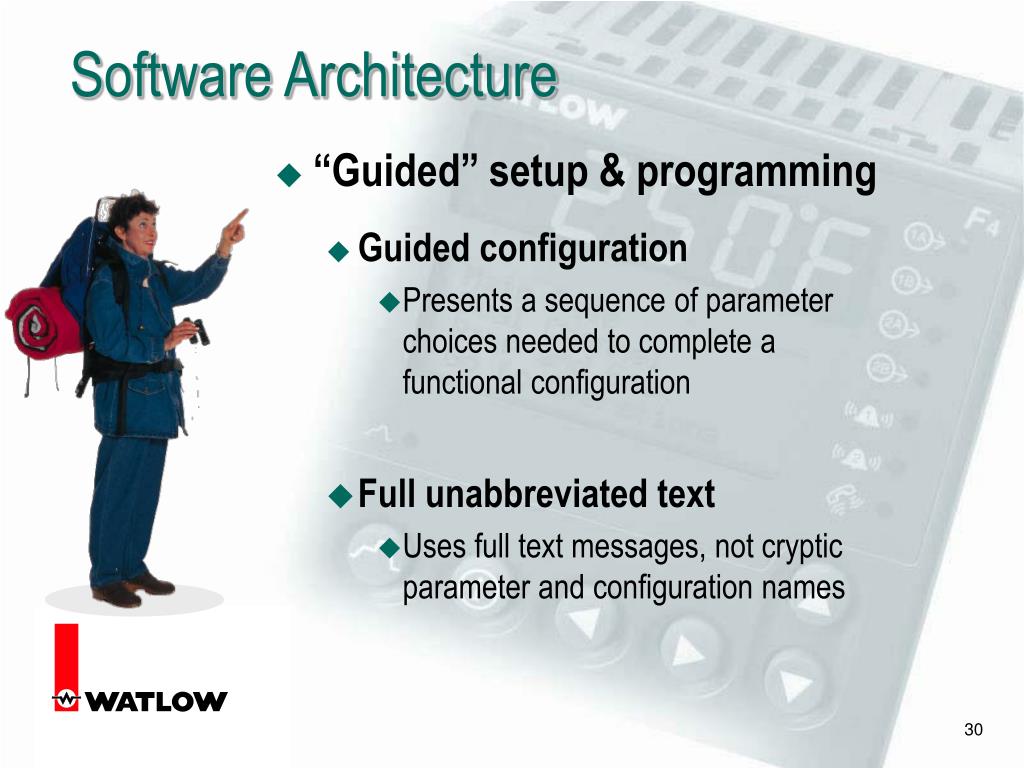 Software Architecture

“Guided” setup & programming

Guided configuration

Presents a sequence of parameter choices needed to complete a functional configuration

Full unabbreviated text

Uses full text messages, not cryptic parameter and configuration names

WATLOW

30